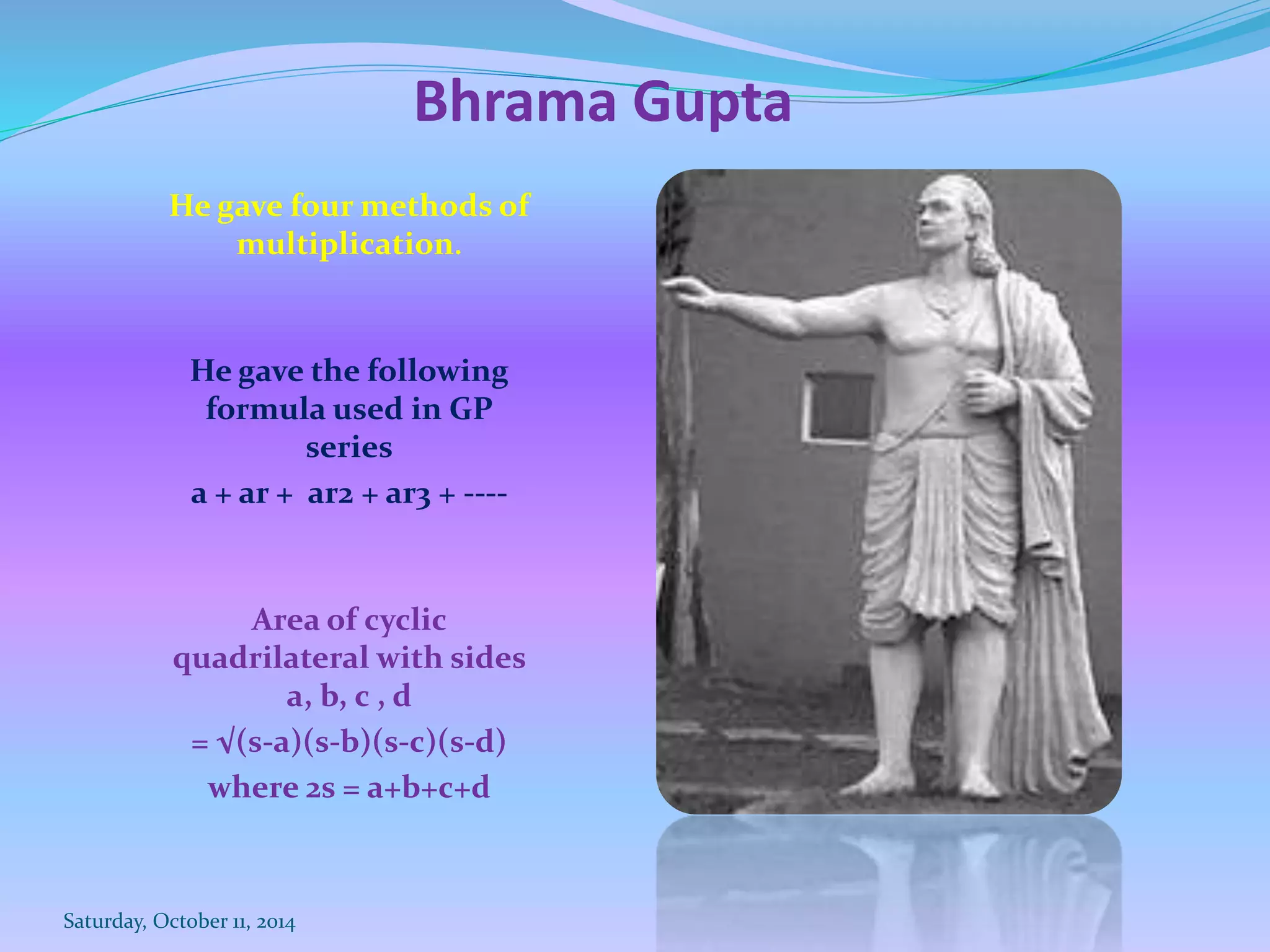 Bhrama Gupta

He gave four methods of multiplication.

He gave the following formula used in GP series

a + ar + ar2 + ar3 + ----

Area of cyclic quadrilateral with sides a, b, c , d

= √(s-a)(s-b)(s-c)(s-d)

where 2s = a+b+c+d

Saturday, October 11, 2014